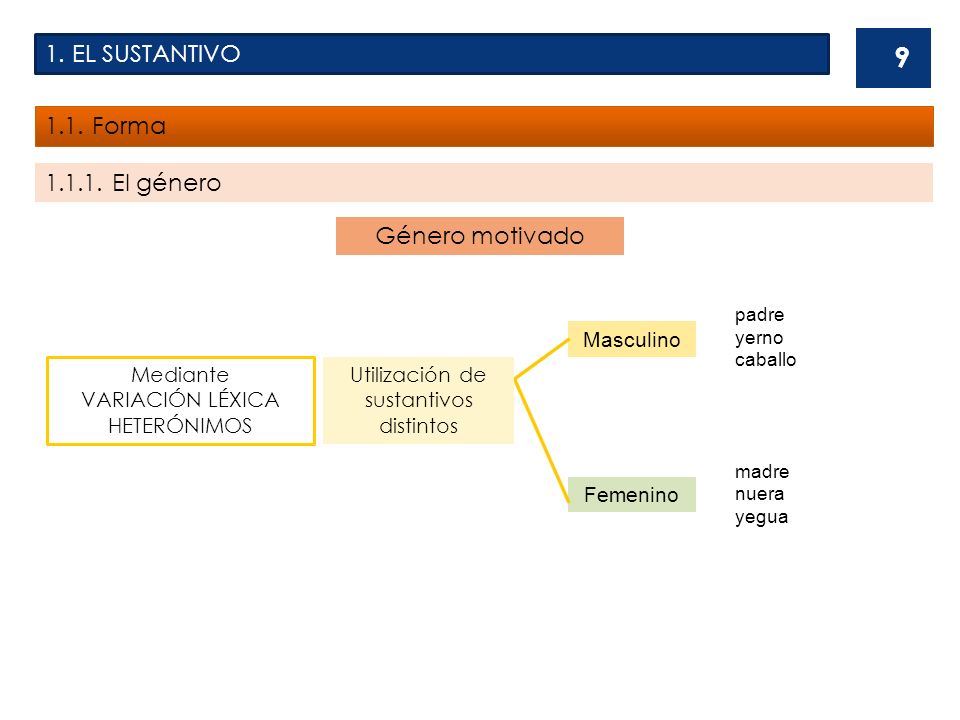 1. EL SUSTANTIVO

9

1.1. Forma

1.1.1. El género

Género motivado

Mediante
VARIACIÓN LÉXICA
HETERÓNIMOS

Utilización de
sustantivos
distintos

Masculino

padre
yerno
caballo

Femenino

madre
nuera
yegua